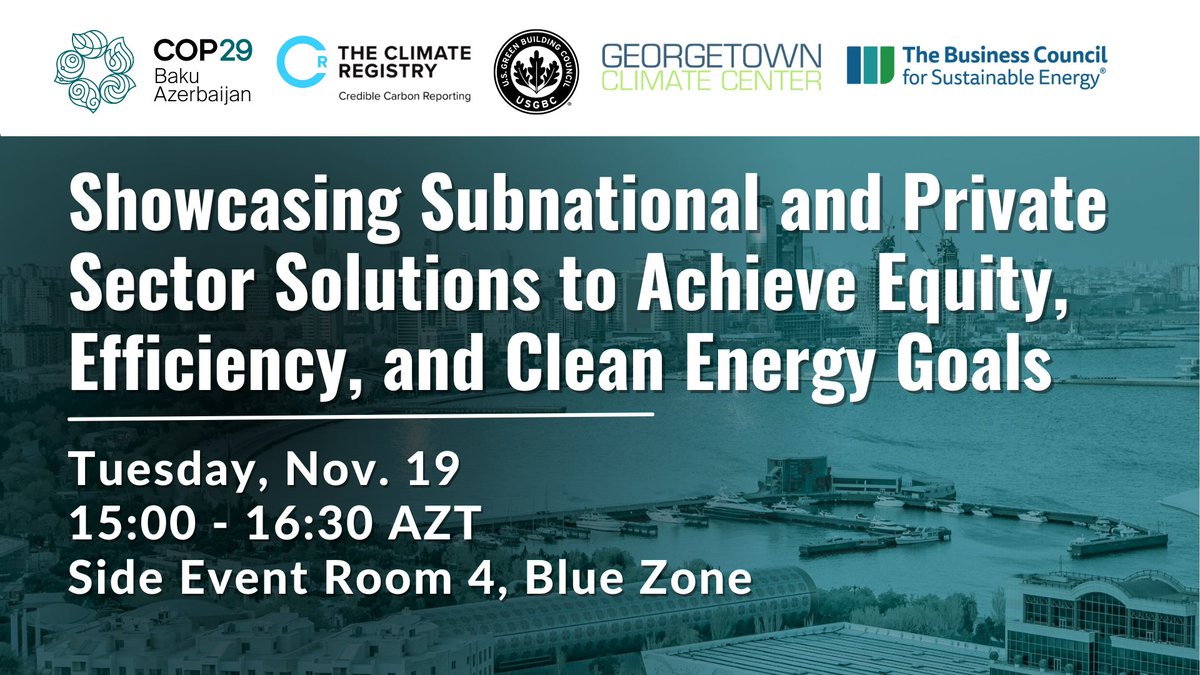 COP29 Baku Azerbaijan

CR THE CLIMATE REGISTRY
Credible Carbon Reporting

U.S. GREEN BUILDING COUNCIL USGBC

GEORGETOWN CLIMATE CENTER

The Business Council for Sustainable Energy®

Showcasing Subnational and Private Sector Solutions to Achieve Equity, Efficiency, and Clean Energy Goals

Tuesday, Nov. 19
15:00 - 16:30 AZT
Side Event Room 4, Blue Zone